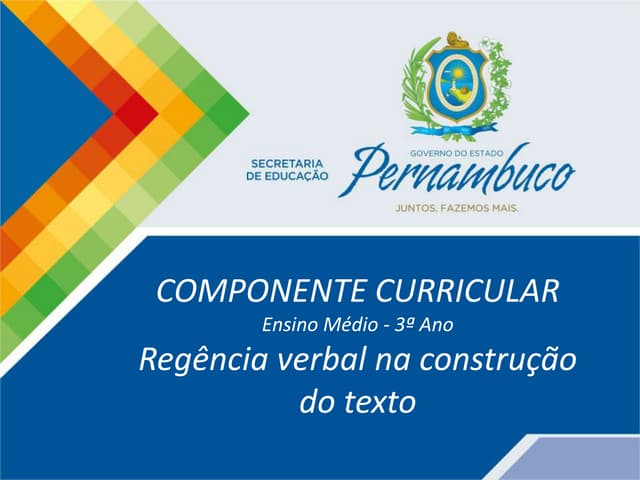 SECRETARIA DE EDUCAÇÃO

GOVERNO DO ESTADO
Pernambuco
JUNTOS, FAZEMOS MAIS.

COMPONENTE CURRICULAR
Ensino Médio - 3ª Ano
Regência verbal na construção do texto